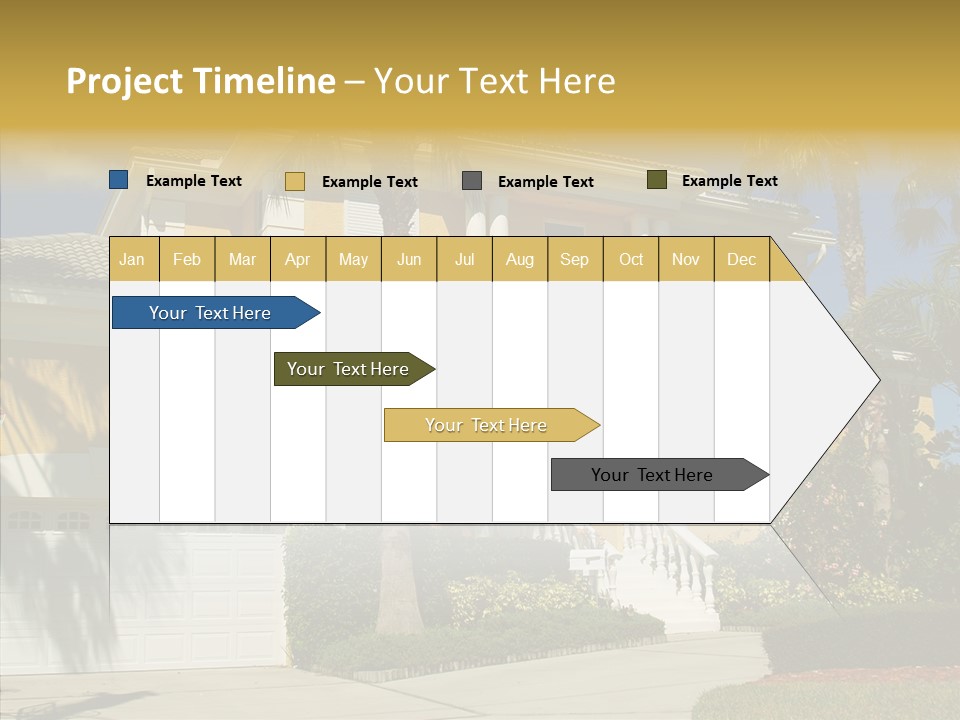 Project Timeline – Your Text Here

Example Text Example Text Example Text Example Text

| Jan | Feb | Mar | Apr | May | Jun | Jul | Aug | Sep | Oct | Nov | Dec |
|---|---|---|---|---|---|---|---|---|---|---|---|

Your Text Here

Your Text Here

Your Text Here

Your Text Here